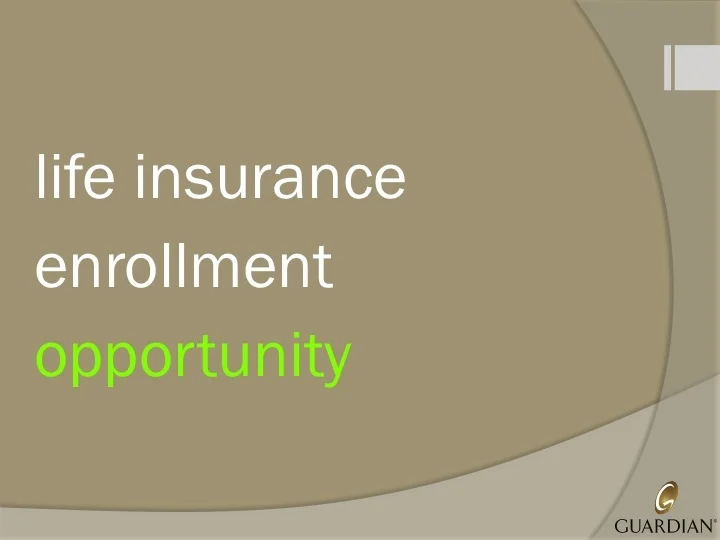 life insurance
enrollment
opportunity

GUARDIAN®